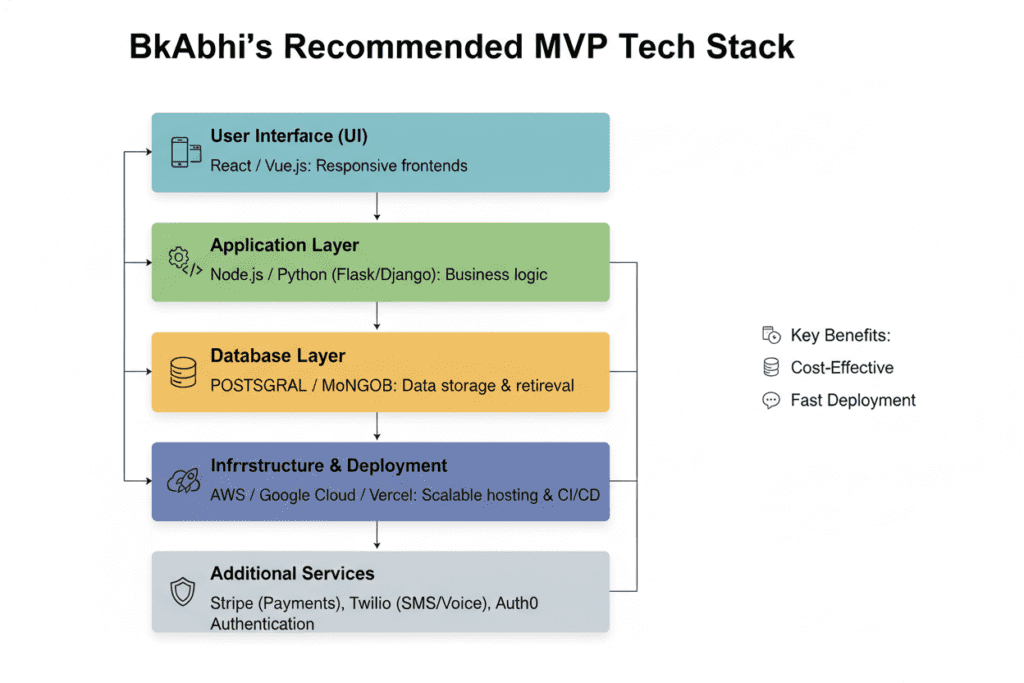 BkAbhi's Recommended MVP Tech Stack

User Interfaıce (UI)
React / Vue.js: Responsive frontends

Application Layer
Node.js / Python (Flask/Django): Business logic

Database Layer
POSTSGRAL / MoNGOB: Data storage & retireval

Infrrstructure & Deployment
AWS / Google Cloud / Vercel: Scalable hosting & CI/CD

Additional Services
Stripe (Payments), Twilio (SMS/Voice), Auth0 Authentication

Key Benefits:
Cost-Effective
Fast Deployment